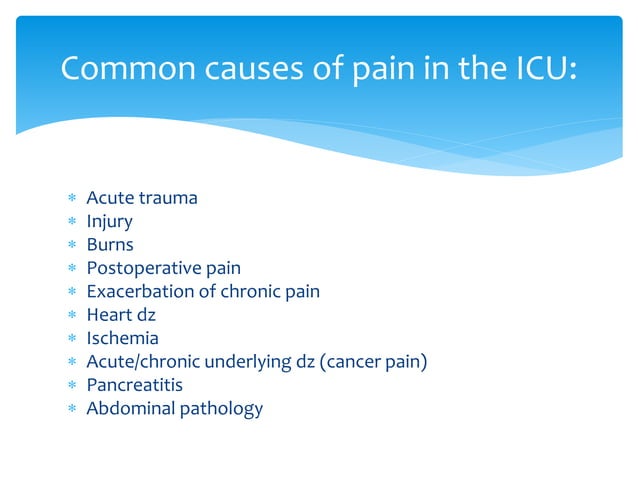 Common causes of pain in the ICU:

* Acute trauma
* Injury
* Burns
* Postoperative pain
* Exacerbation of chronic pain
* Heart dz
* Ischemia
* Acute/chronic underlying dz (cancer pain)
* Pancreatitis
* Abdominal pathology